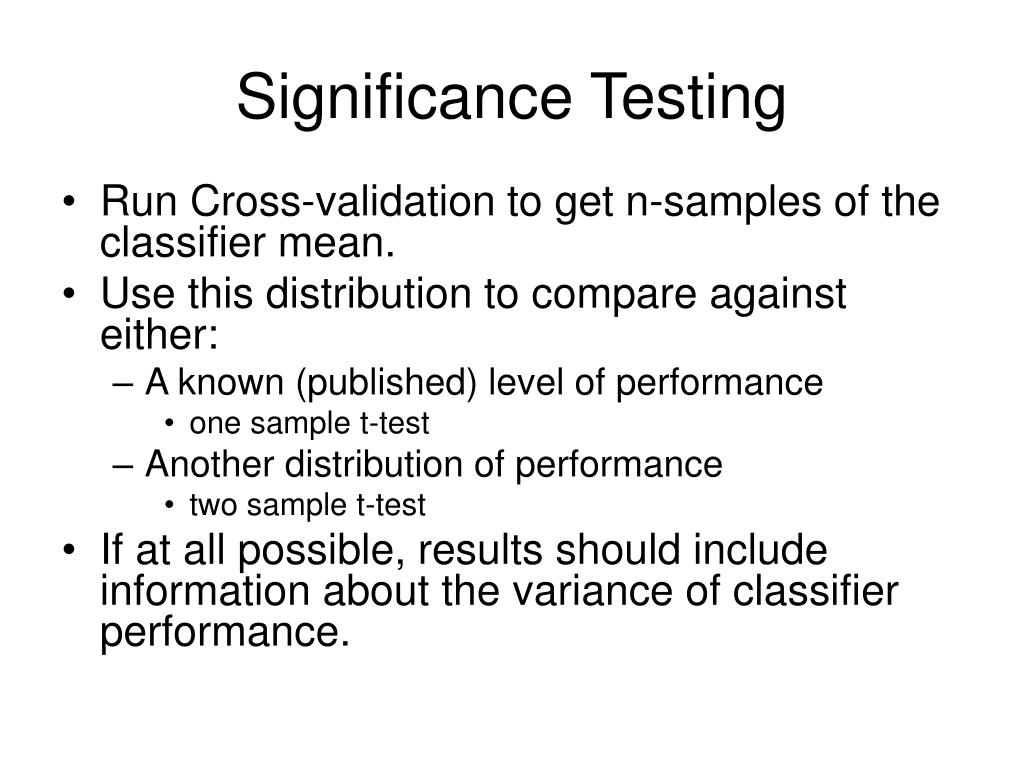 Significance Testing

• Run Cross-validation to get n-samples of the classifier mean.
• Use this distribution to compare against either:
– A known (published) level of performance
• one sample t-test
– Another distribution of performance
• two sample t-test
• If at all possible, results should include information about the variance of classifier performance.